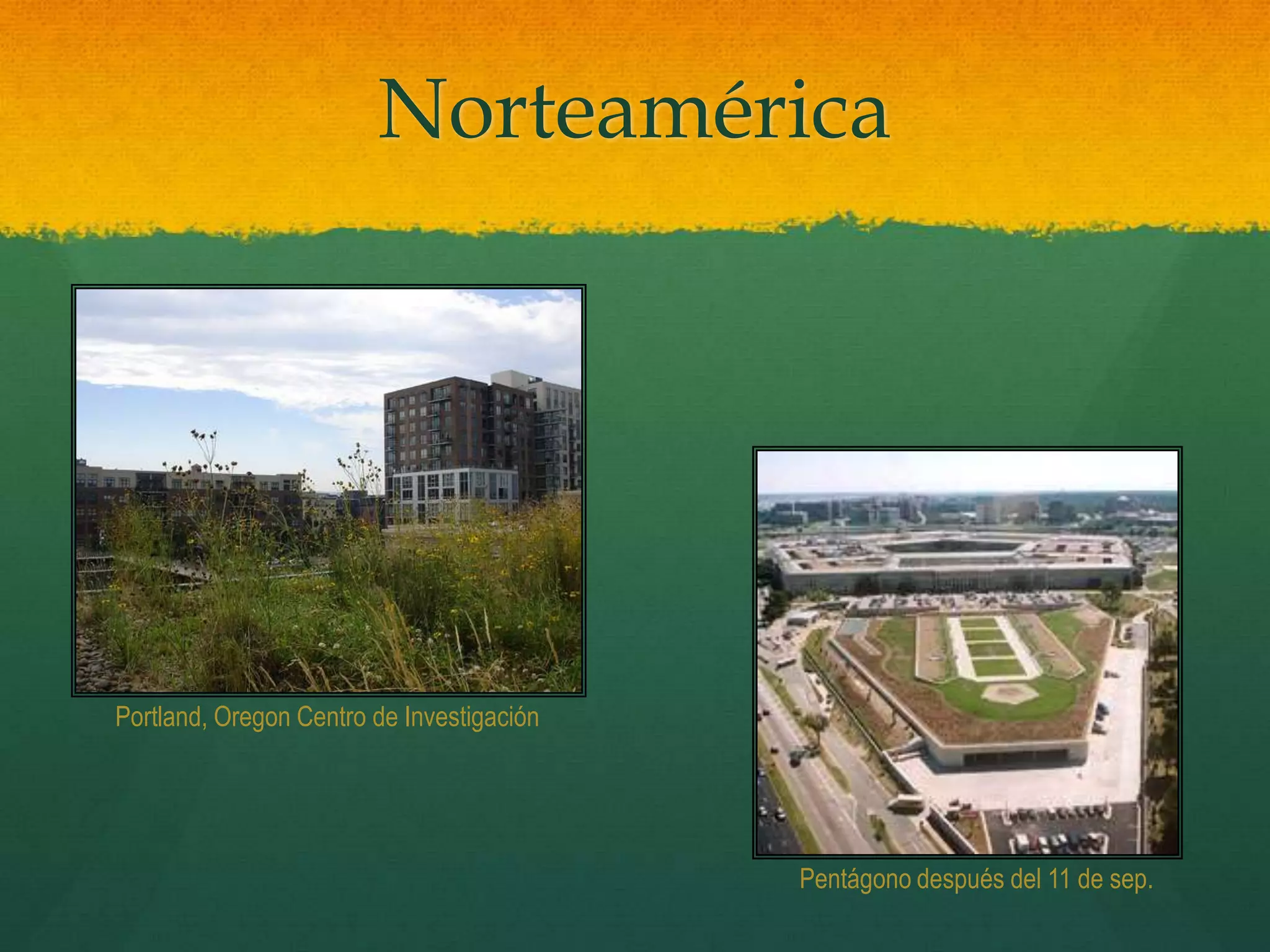 Norteamérica

Portland, Oregon Centro de Investigación

Pentágono después del 11 de sep.